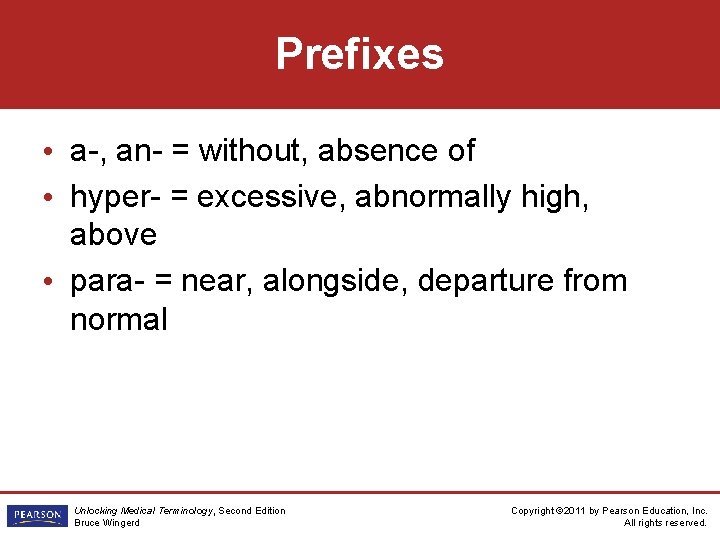 Prefixes

• a-, an- = without, absence of
• hyper- = excessive, abnormally high, above
• para- = near, alongside, departure from normal

PEARSON

Unlocking Medical Terminology, Second Edition
Bruce Wingerd

Copyright ©2011 by Pearson Education, Inc.
All rights reserved.